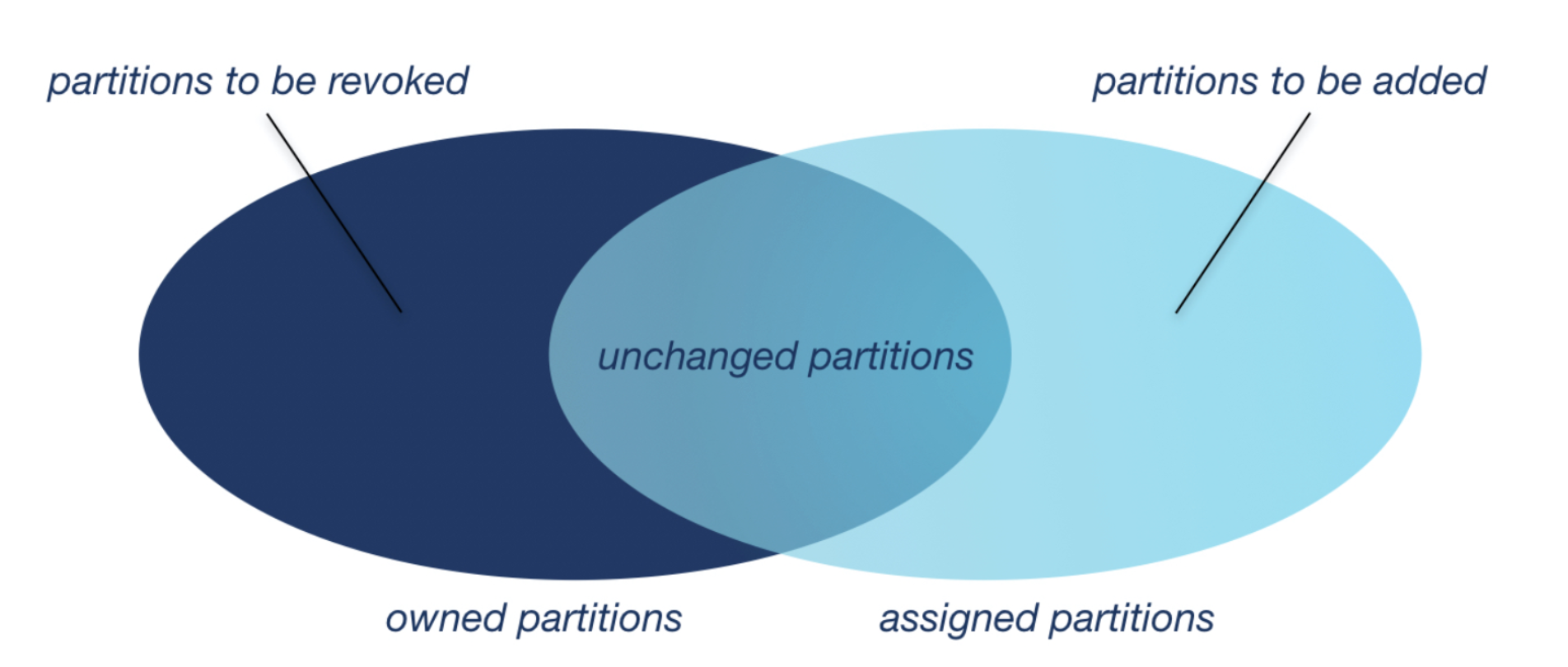 partitions to be revoked

partitions to be added

unchanged partitions

owned partitions

assigned partitions